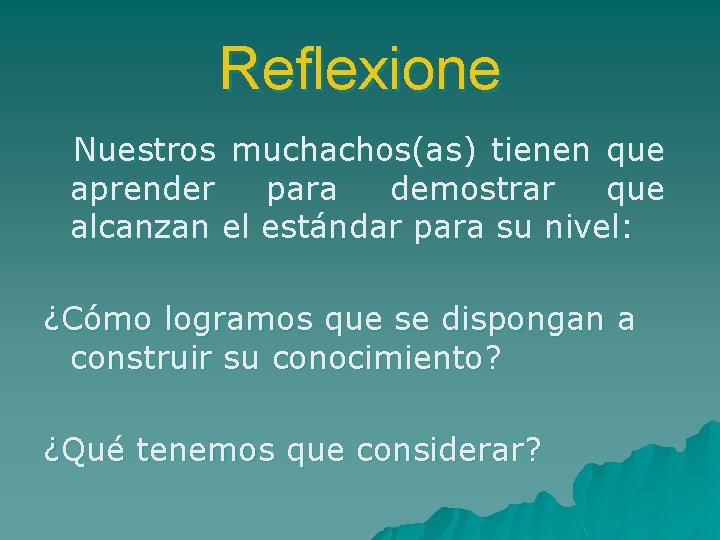 Reflexione

Nuestros muchachos(as) tienen que aprender para demostrar que alcanzan el estándar para su nivel:

¿Cómo logramos que se dispongan a construir su conocimiento?

¿Qué tenemos que considerar?